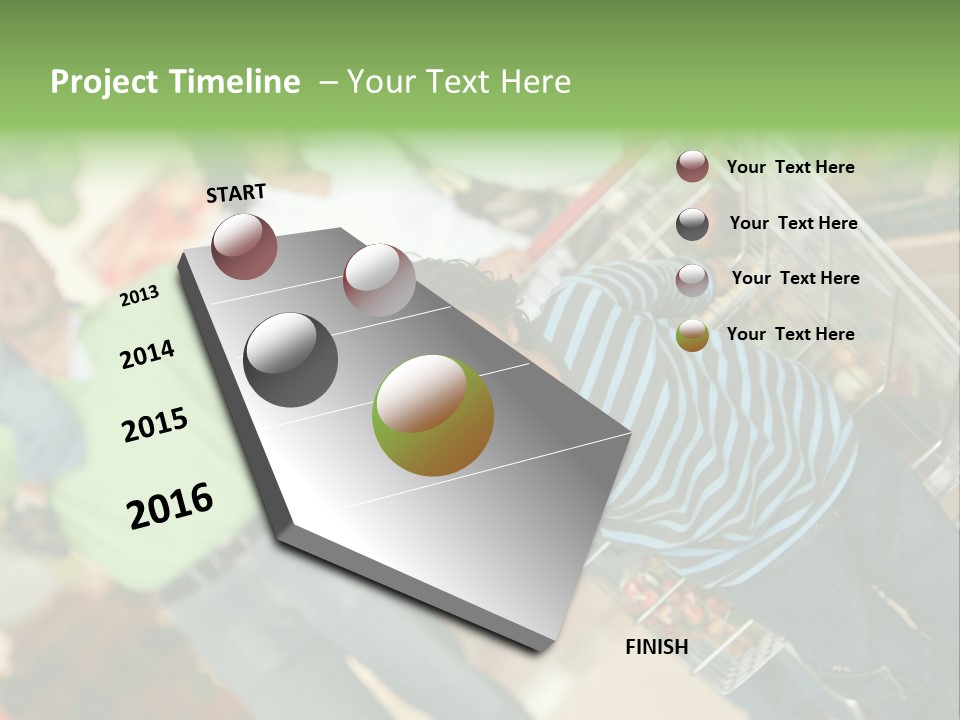 Project Timeline – Your Text Here

START

2013

2014

2015

2016

FINISH

Your Text Here

Your Text Here

Your Text Here

Your Text Here